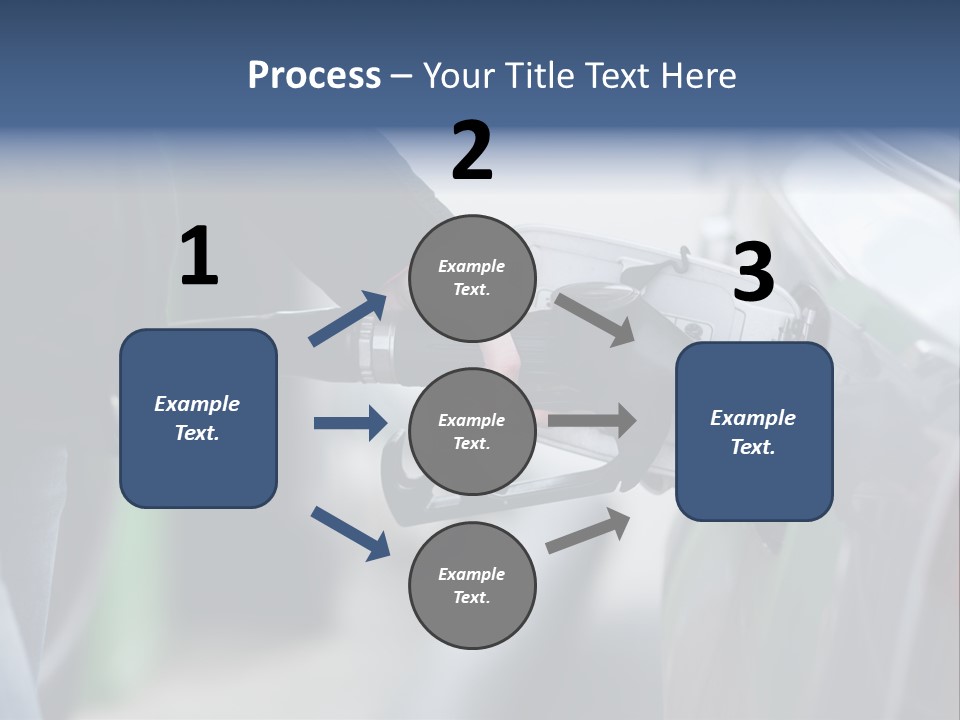 Process – Your Title Text Here

1

Example Text.

2

Example Text.

Example Text.

Example Text.

3

Example Text.